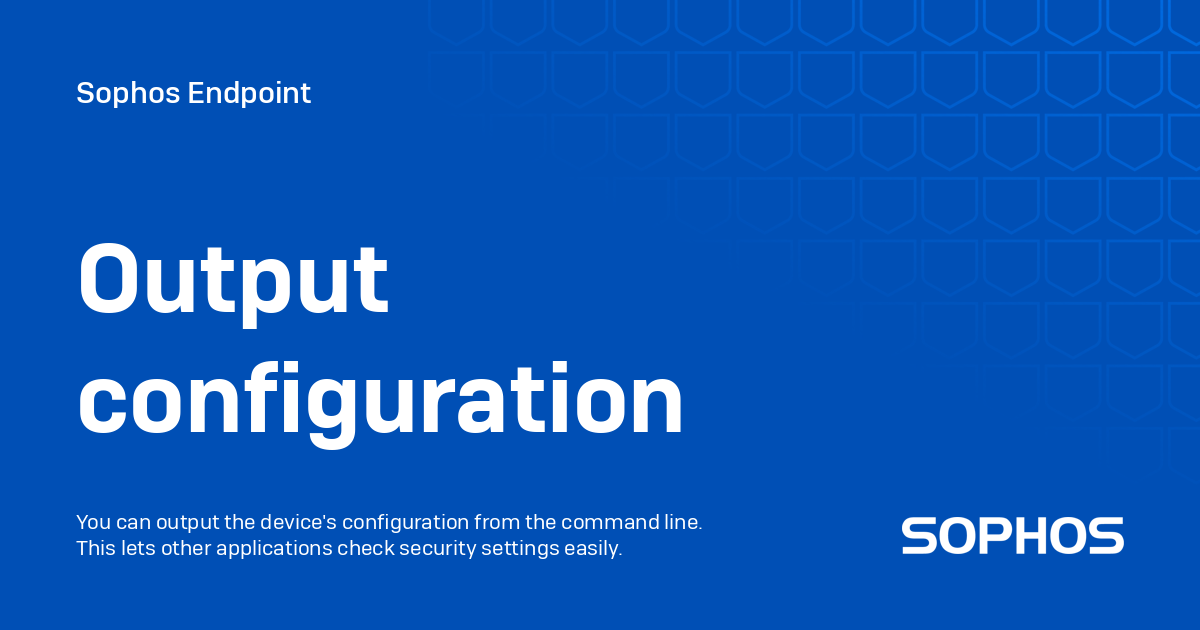 Sophos Endpoint

Output configuration

You can output the device's configuration from the command line. This lets other applications check security settings easily.

SOPHOS